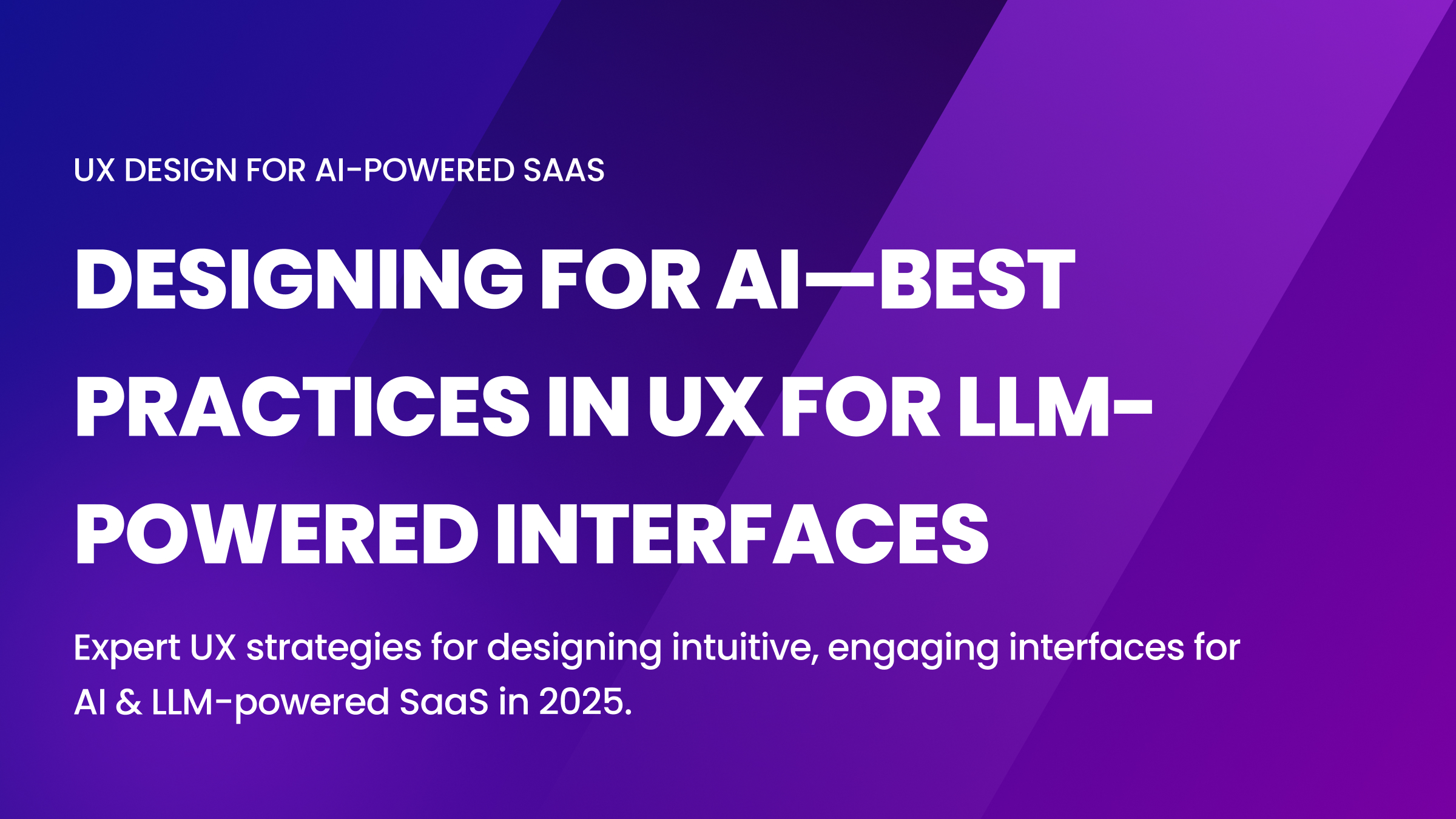 UX DESIGN FOR AI-POWERED SAAS

DESIGNING FOR AI—BEST PRACTICES IN UX FOR LLM-POWERED INTERFACES

Expert UX strategies for designing intuitive, engaging interfaces for AI & LLM-powered SaaS in 2025.